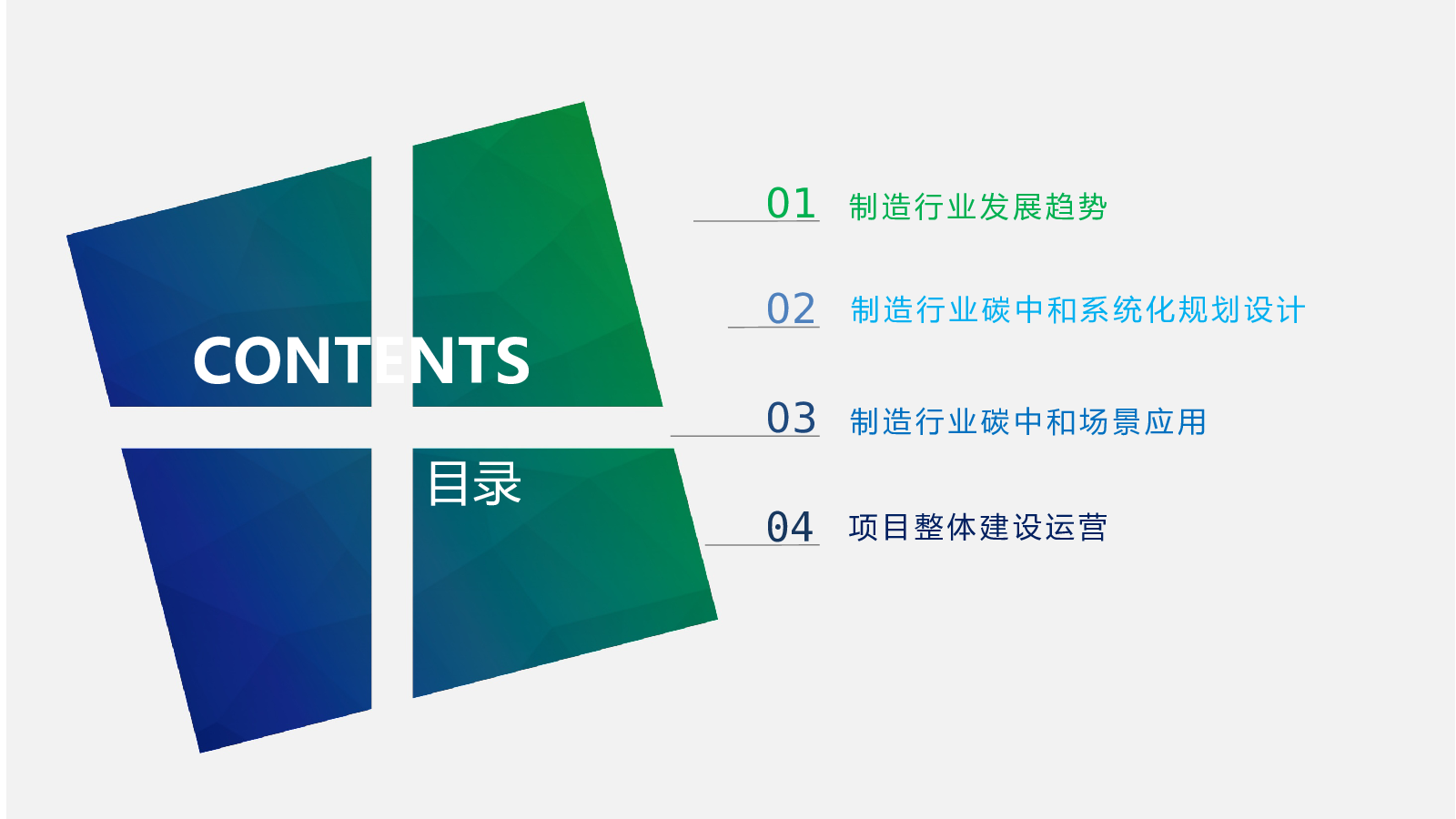 CONTENTS

目录

01 制造行业发展趋势

02 制造行业碳中和系统化规划设计

03 制造行业碳中和场景应用

04 项目整体建设运营